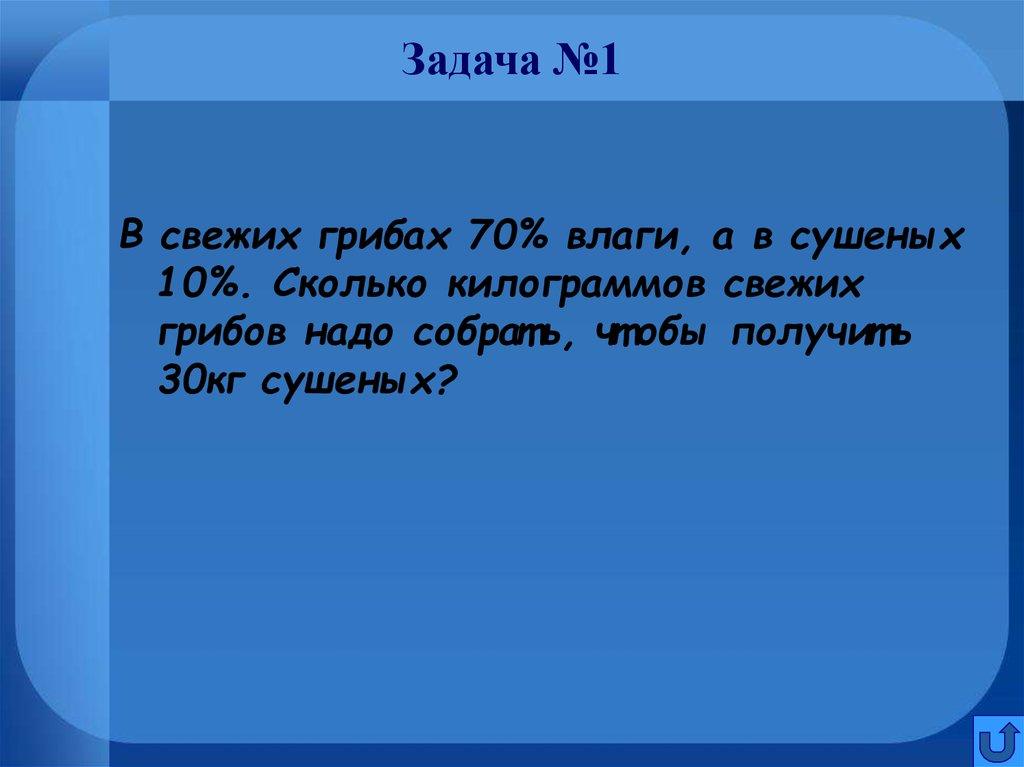 Задача №1

В свежих грибах 70% влаги, а в сушеных 10%. Сколько килограммов свежих грибов надо собрать, чтобы получить 30кг сушеных?